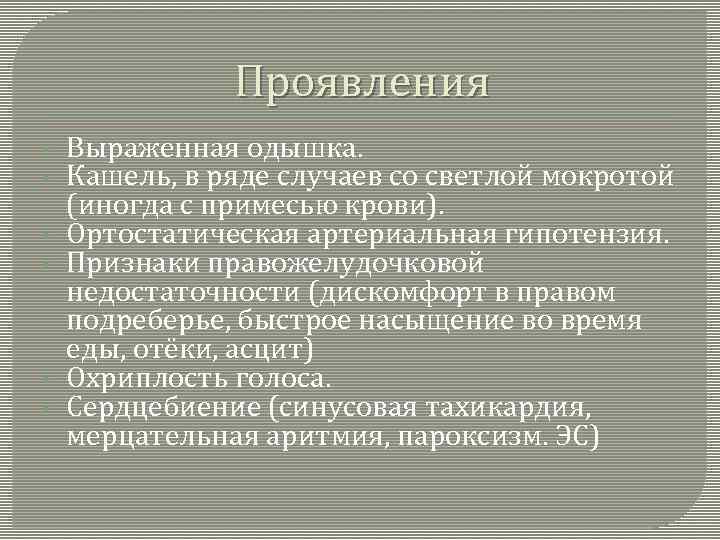 Проявления

Выраженная одышка.
Кашель, в ряде случаев со светлой мокротой (иногда с примесью крови).
Ортостатическая артериальная гипотензия.
Признаки правожелудочковой недостаточности (дискомфорт в правом подреберье, быстрое насыщение во время еды, отёки, асцит)
Охриплость голоса.
Сердцебиение (синусовая тахикардия, мерцательная аритмия, пароксизм. ЭС)